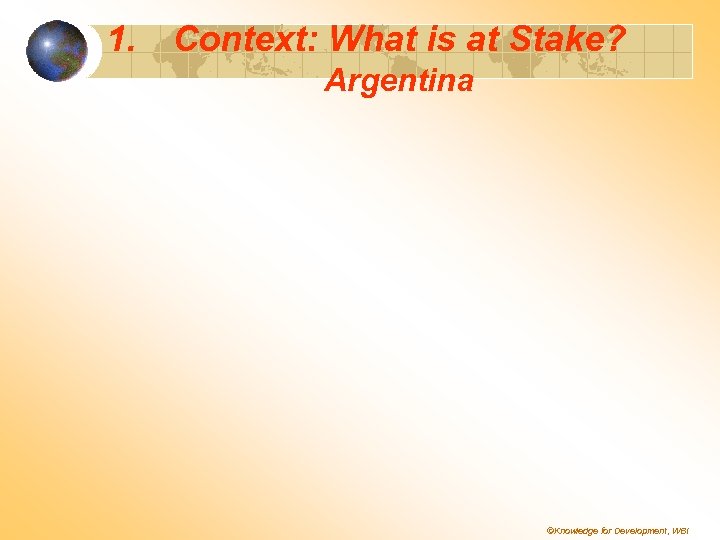 1. Context: What is at Stake?
Argentina

©Knowledge for Development, WBI